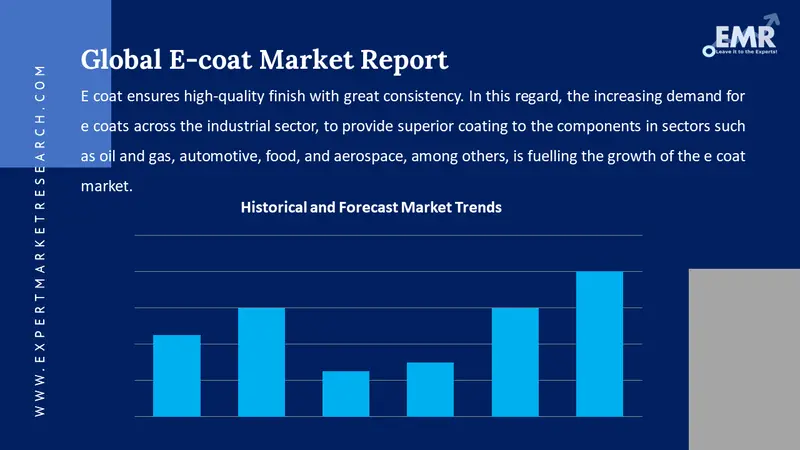 WWW.EXPERTMARKETRESEARCH.COM

EMR
Leave it to the Experts!

Global E-coat Market Report

E coat ensures high-quality finish with great consistency. In this regard, the increasing demand for e coats across the industrial sector, to provide superior coating to the components in sectors such as oil and gas, automotive, food, and aerospace, among others, is fuelling the growth of the e coat market.

Historical and Forecast Market Trends